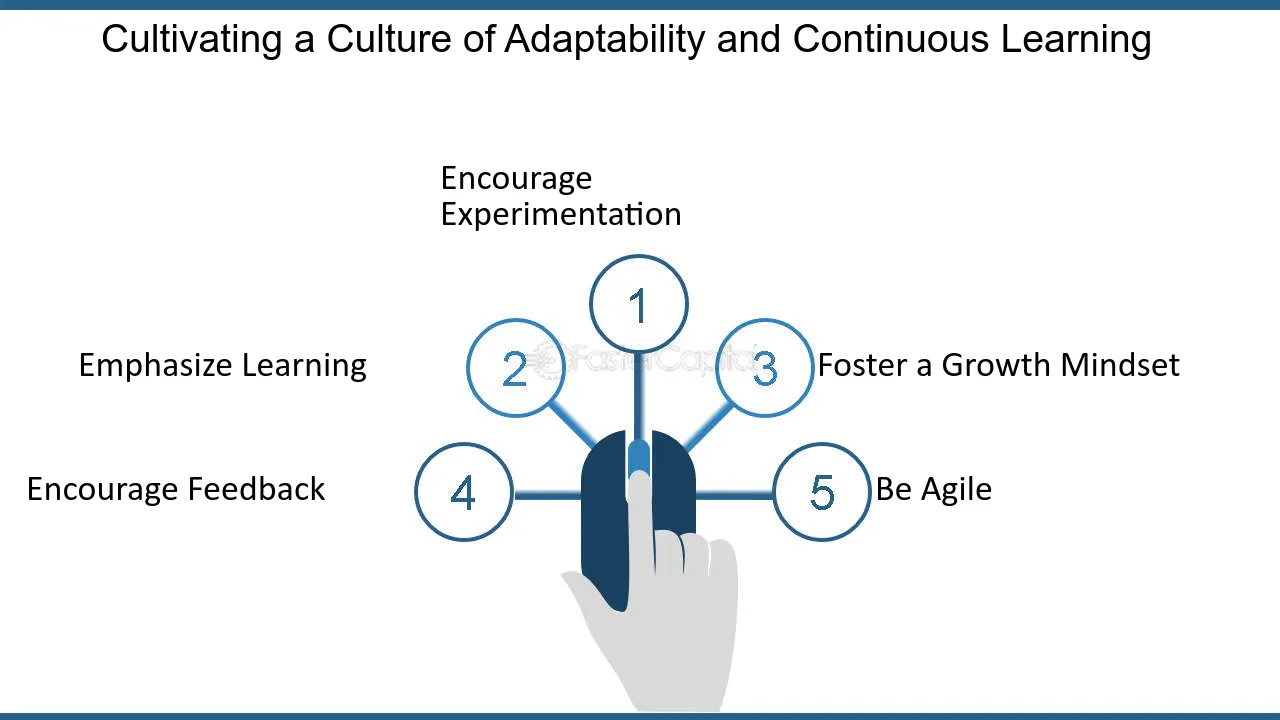 Cultivating a Culture of Adaptability and Continuous Learning

Encourage Experimentation

1

Emphasize Learning

2

3

Foster a Growth Mindset

Encourage Feedback

4

5

Be Agile

FasterCapital